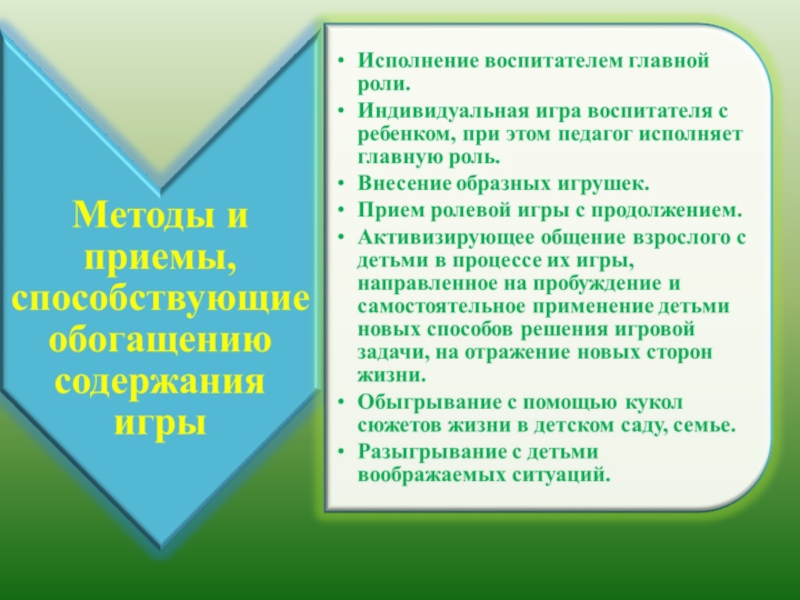 Методы и приемы, способствующие обогащению содержания игры

• Исполнение воспитателем главной роли.
• Индивидуальная игра воспитателя с ребенком, при этом педагог исполняет главную роль.
• Внесение образных игрушек.
• Прием ролевой игры с продолжением.
• Активизирующее общение взрослого с детьми в процессе их игры, направленное на пробуждение и самостоятельное применение детьми новых способов решения игровой задачи, на отражение новых сторон жизни.
• Обыгрывание с помощью кукол сюжетов жизни в детском саду, семье.
• Разыгрывание с детьми воображаемых ситуаций.